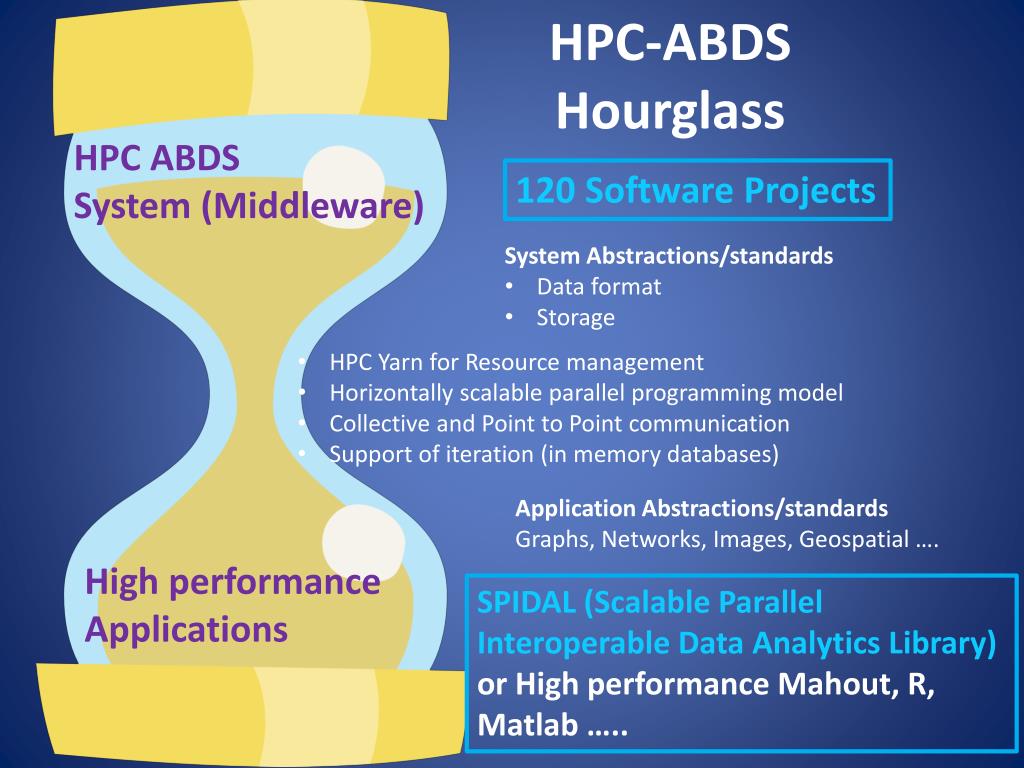 HPC-ABDS
Hourglass

HPC ABDS
System (Middleware)

120 Software Projects

System Abstractions/standards
• Data format
• Storage

• HPC Yarn for Resource management
• Horizontally scalable parallel programming model
• Collective and Point to Point communication
• Support of iteration (in memory databases)

Application Abstractions/standards
Graphs, Networks, Images, Geospatial ….

High performance
Applications

SPIDAL (Scalable Parallel Interoperable Data Analytics Library) or High performance Mahout, R, Matlab …..